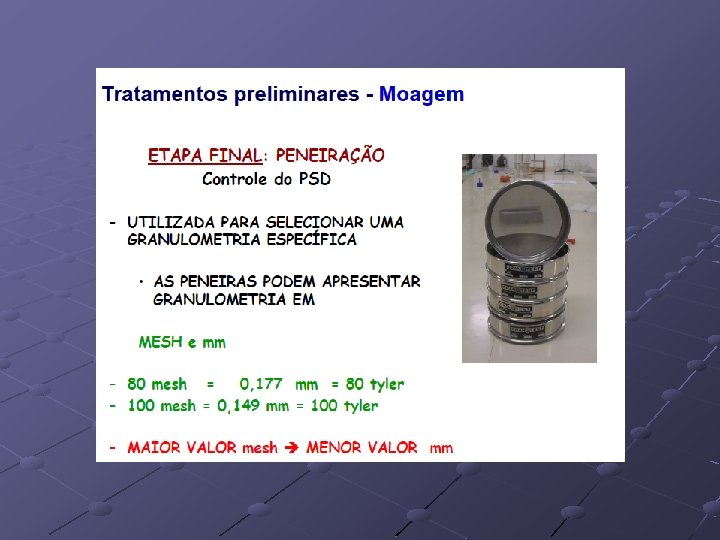 Tratamentos preliminares - Moagem

ETAPA FINAL: PENEIRAÇÃO
Controle do PSD

- UTILIZADA PARA SELECIONAR UMA GRANULOMETRIA ESPECÍFICA

• AS PENEIRAS PODEM APRESENTAR GRANULOMETRIA EM

MESH e mm

- 80 mesh = 0,177 mm = 80 tyler
- 100 mesh = 0,149 mm = 100 tyler

- MAIOR VALOR mesh → MENOR VALOR mm